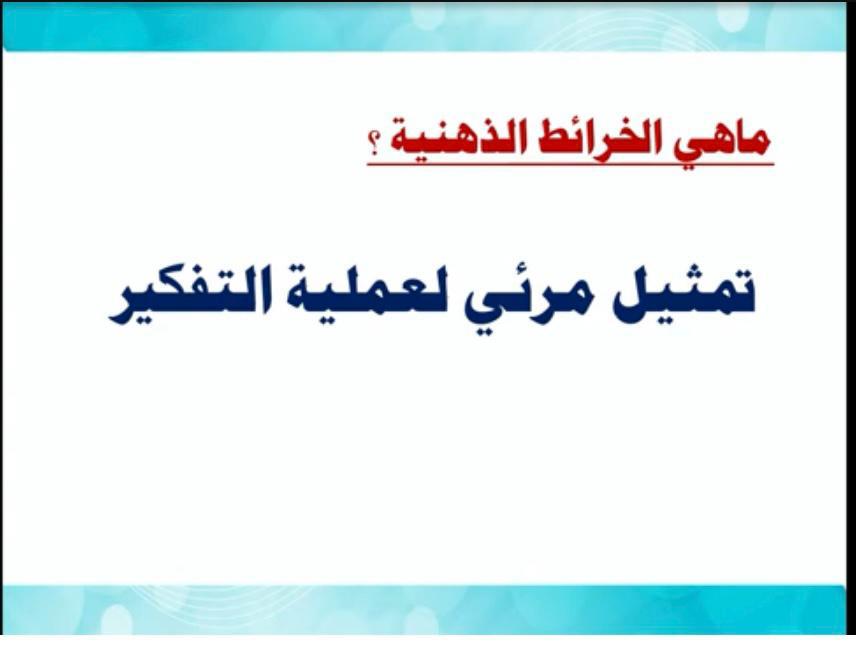 ماهي الخرائط الذهنية ؟

تمثيل مرئي لعملية التفكير